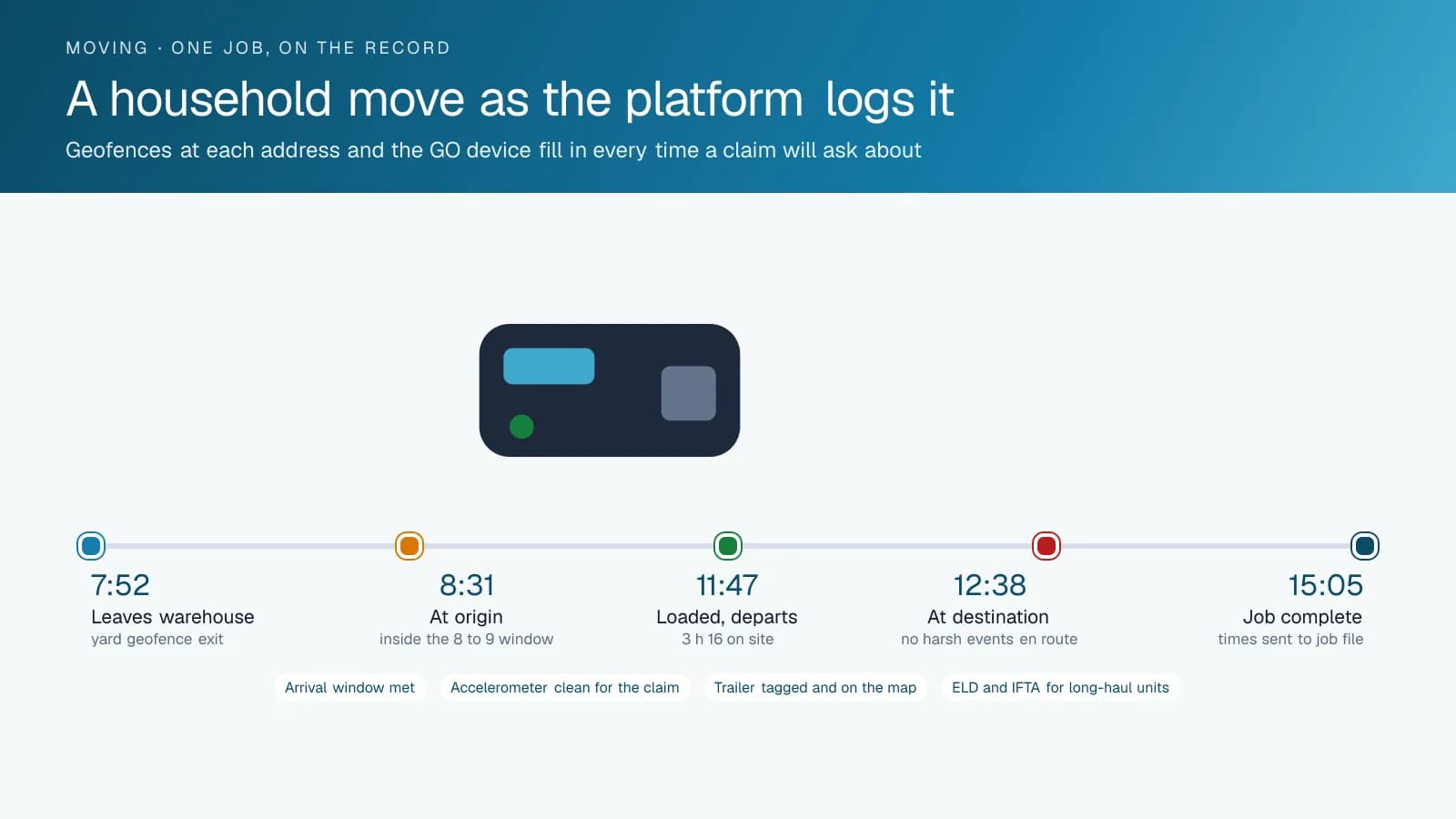 MOVING · ONE JOB, ON THE RECORD

A household move as the platform logs it

Geofences at each address and the GO device fill in every time a claim will ask about

7:52
Leaves warehouse
yard geofence exit

8:31
At origin
inside the 8 to 9 window

11:47
Loaded, departs
3 h 16 on site

12:38
At destination
no harsh events en route

15:05
Job complete
times sent to job file

Arrival window met

Accelerometer clean for the claim

Trailer tagged and on the map

ELD and IFTA for long-haul units